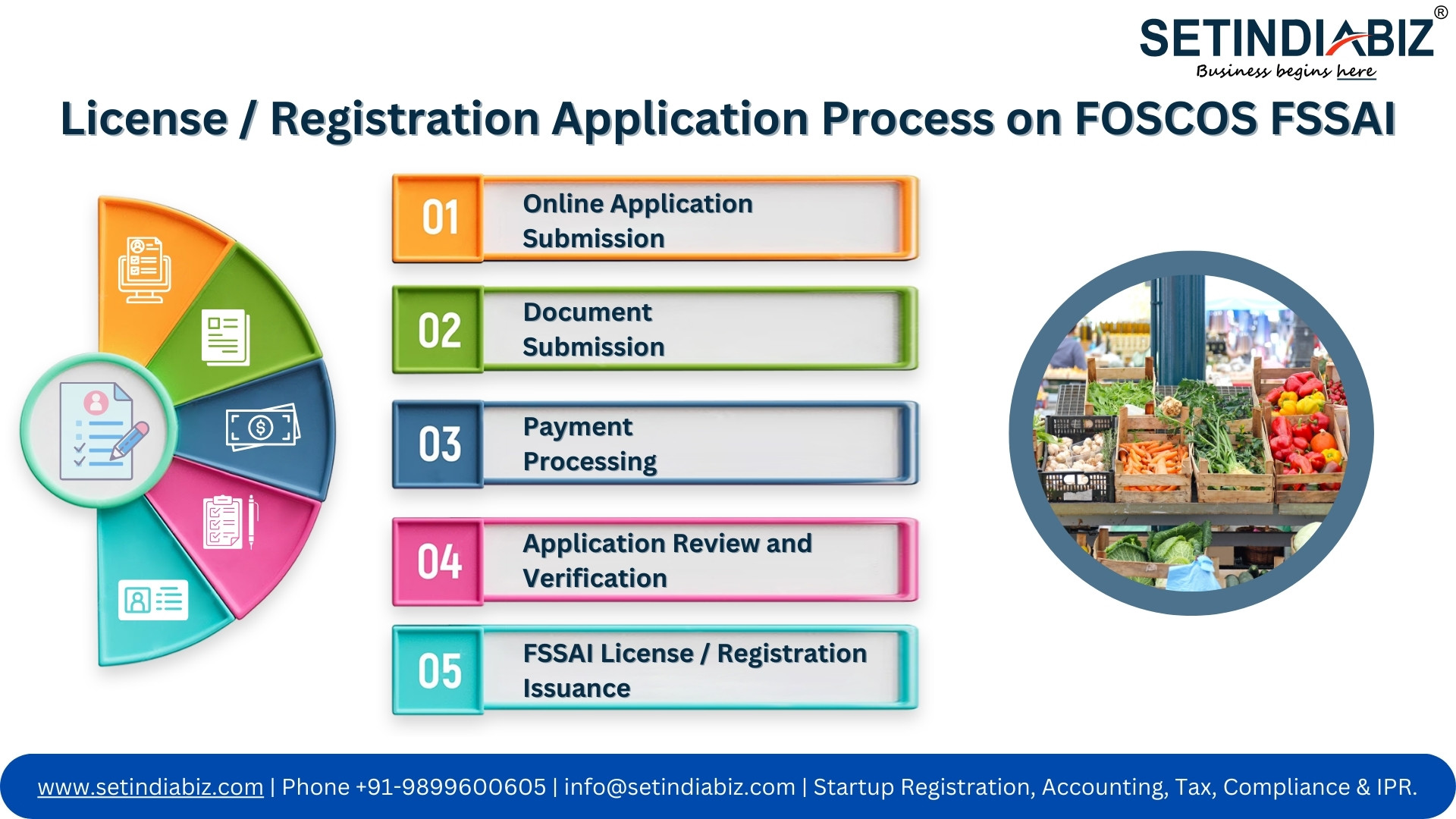 SETINDIABIZ®
Business begins here

License / Registration Application Process on FOSCOS FSSAI

01 Online Application Submission

02 Document Submission

03 Payment Processing

04 Application Review and Verification

05 FSSAI License / Registration Issuance

www.setindiabiz.com | Phone +91-9899600605 | info@setindiabiz.com | Startup Registration, Accounting, Tax, Compliance & IPR.